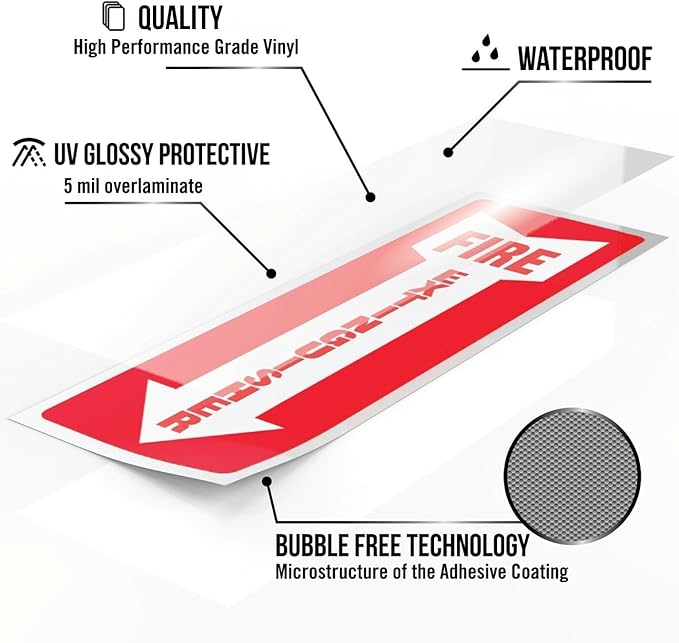 QUALITY
High Performance Grade Vinyl

WATERPROOF

UV GLOSSY PROTECTIVE
5 mil overlaminate

FIRE
EXTINGUISHER

BUBBLE FREE TECHNOLOGY
Microstructure of the Adhesive Coating